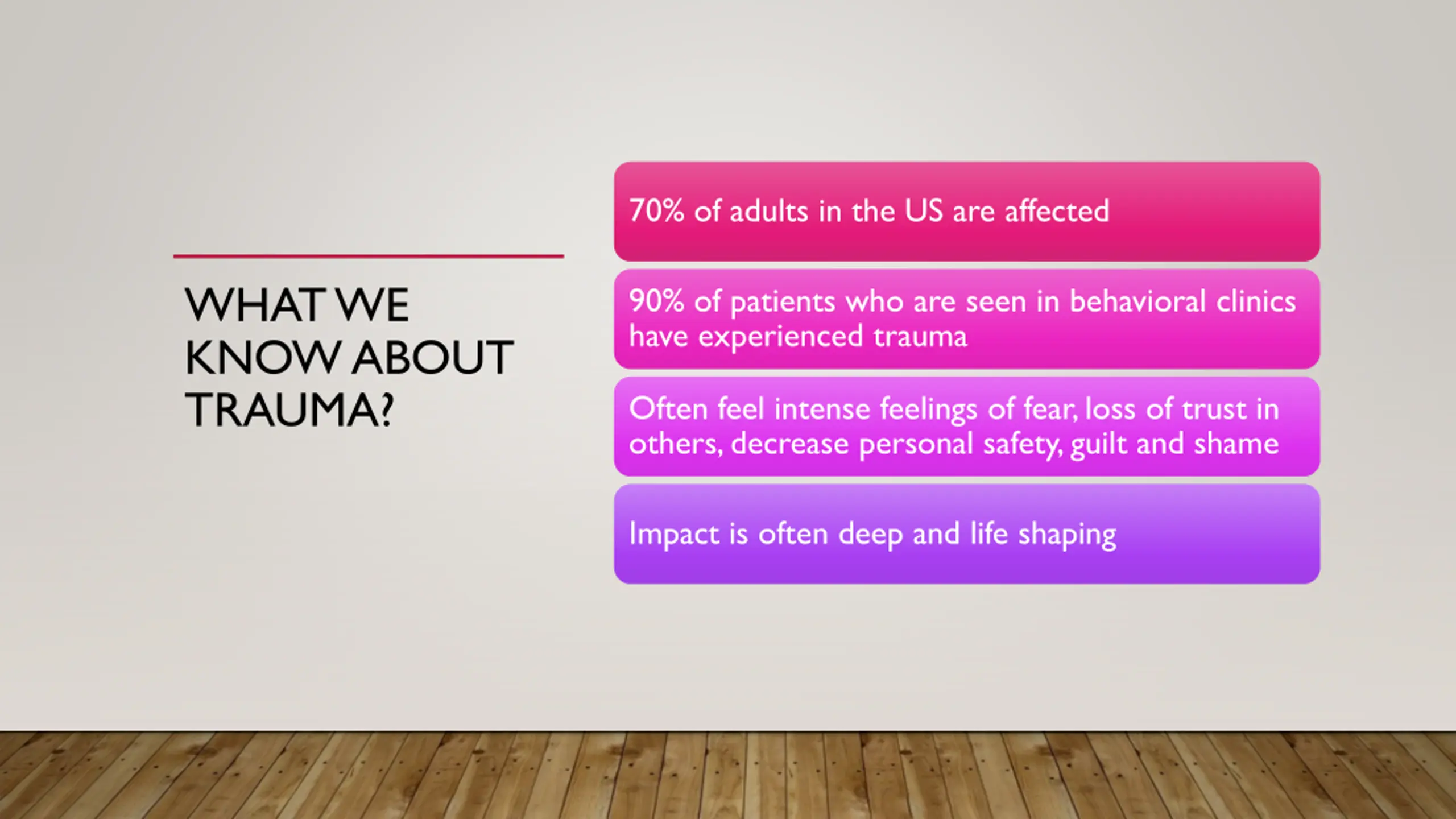 WHAT WE KNOW ABOUT TRAUMA?

70% of adults in the US are affected

90% of patients who are seen in behavioral clinics have experienced trauma

Often feel intense feelings of fear, loss of trust in others, decrease personal safety, guilt and shame

Impact is often deep and life shaping